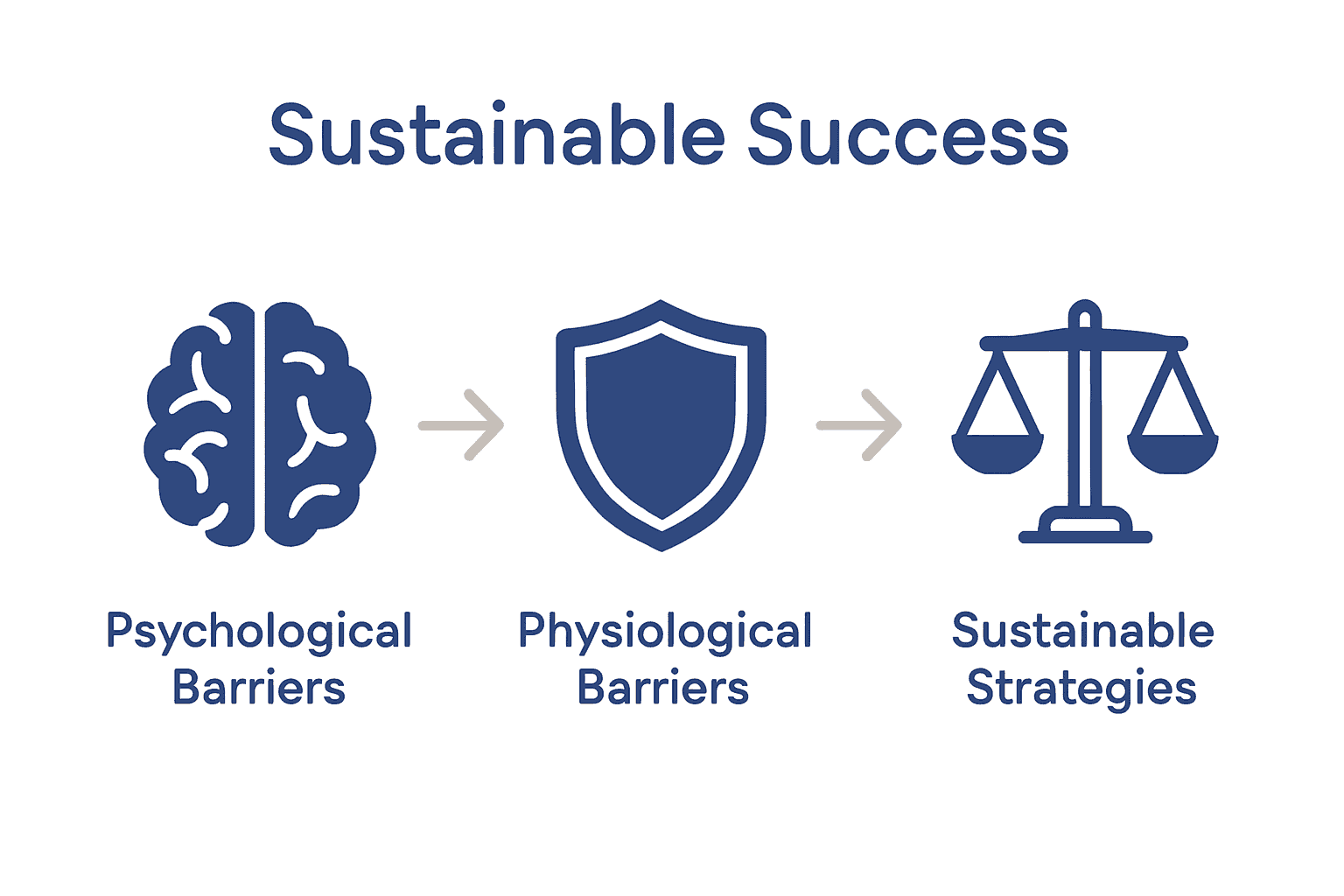 Sustainable Success

Psychological Barriers

Physiological Barriers

Sustainable Strategies